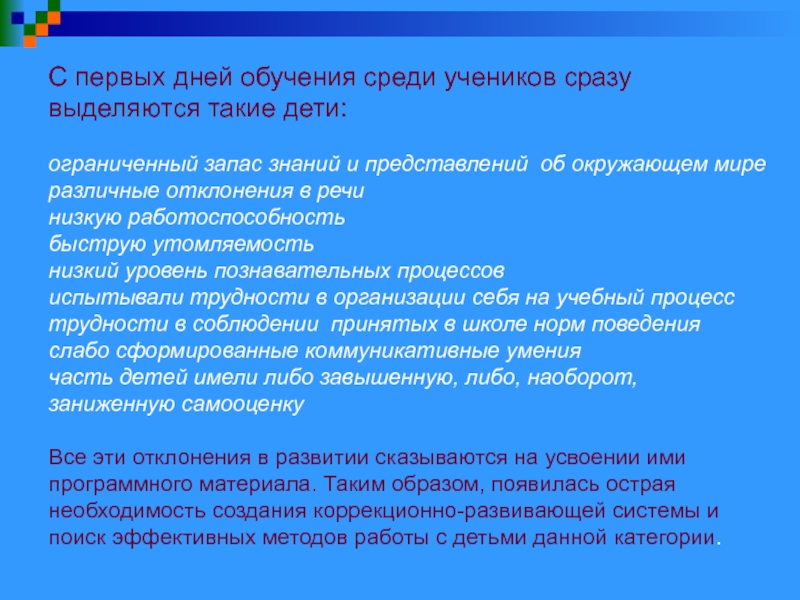 С первых дней обучения среди учеников сразу выделяются такие дети:

ограниченный запас знаний и представлений об окружающем мире
различные отклонения в речи
низкую работоспособность
быструю утомляемость
низкий уровень познавательных процессов
испытывали трудности в организации себя на учебный процесс
трудности в соблюдении принятых в школе норм поведения
слабо сформированные коммуникативные умения
часть детей имели либо завышенную, либо, наоборот, заниженную самооценку

Все эти отклонения в развитии сказываются на усвоении ими программного материала. Таким образом, появилась острая необходимость создания коррекционно-развивающей системы и поиск эффективных методов работы с детьми данной категории.